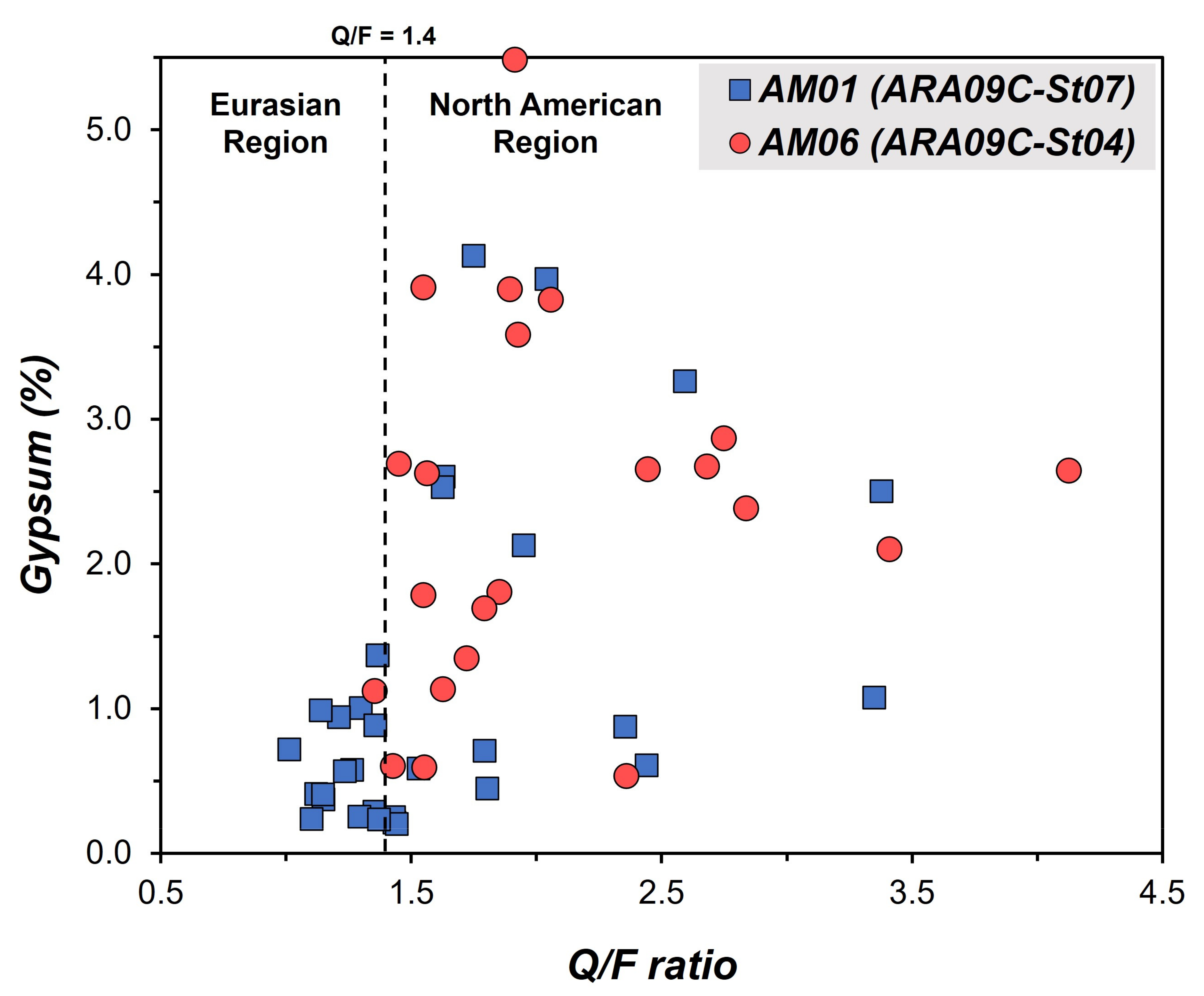 Q/F = 1.4

Eurasian Region

North American Region

AM01 (ARA09C-St07)
AM06 (ARA09C-St04)

Gypsum (%)

5.0
4.0
3.0
2.0
1.0
0.0

0.5
1.5
2.5
3.5
4.5

Q/F ratio